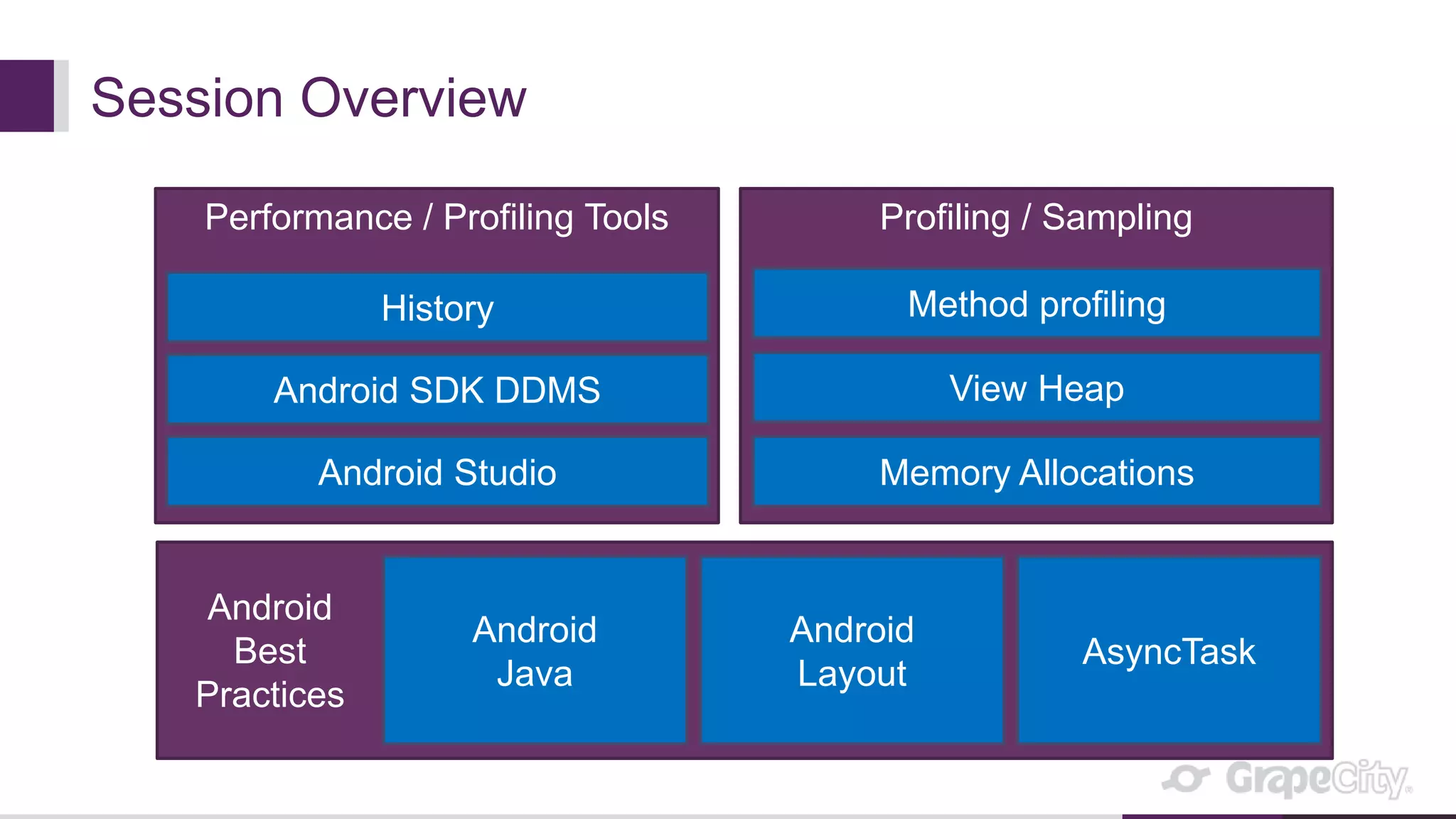 Session Overview

Performance / Profiling Tools

History

Android SDK DDMS

Android Studio

Profiling / Sampling

Method profiling

View Heap

Memory Allocations

Android Best Practices

Android Java

Android Layout

AsyncTask

GrapeCity